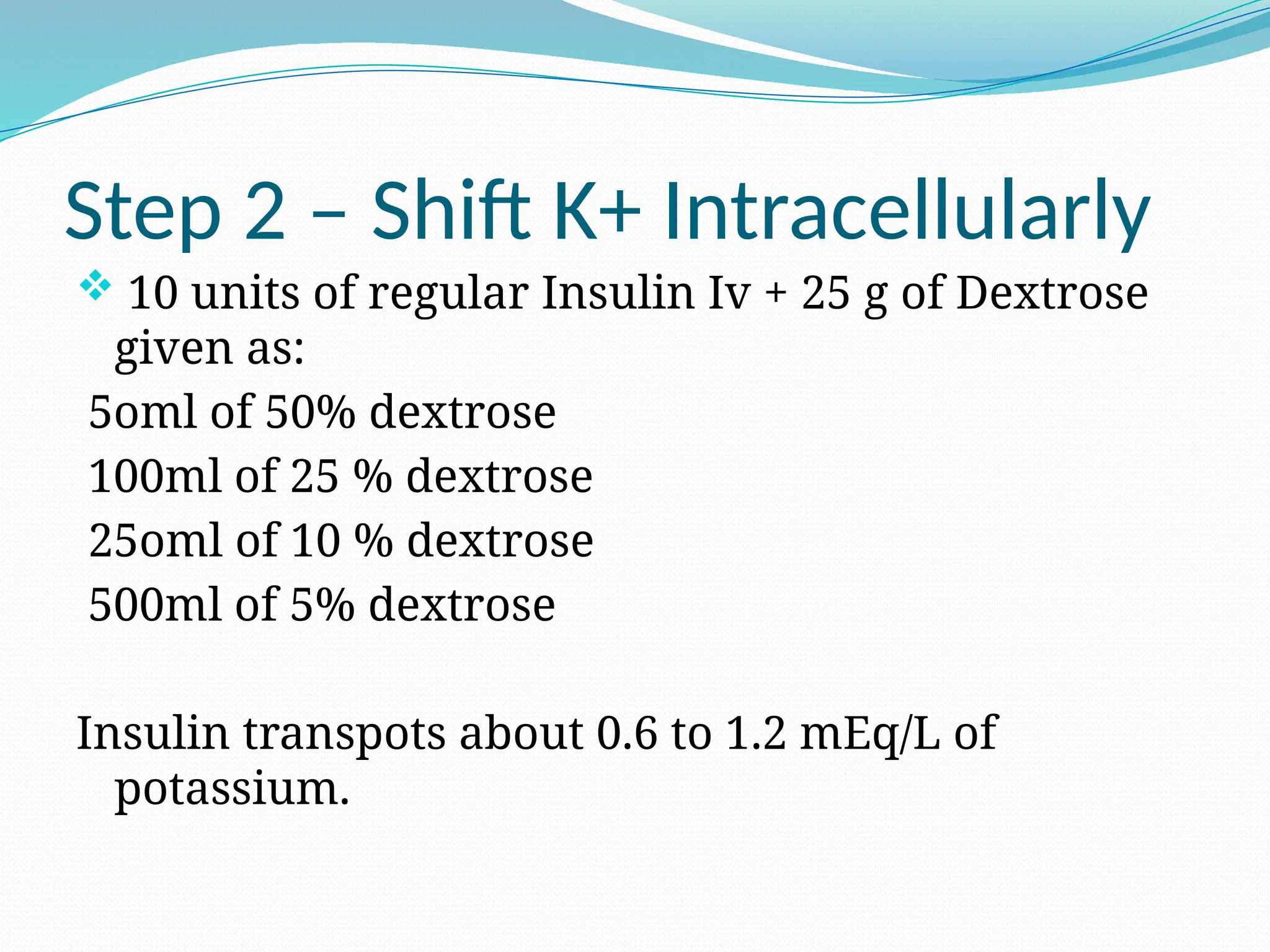 Step 2 – Shift K+ Intracellularly

❖ 10 units of regular Insulin Iv + 25 g of Dextrose given as:

5oml of 50% dextrose

100ml of 25 % dextrose

25oml of 10 % dextrose

500ml of 5% dextrose

Insulin transpots about 0.6 to 1.2 mEq/L of potassium.